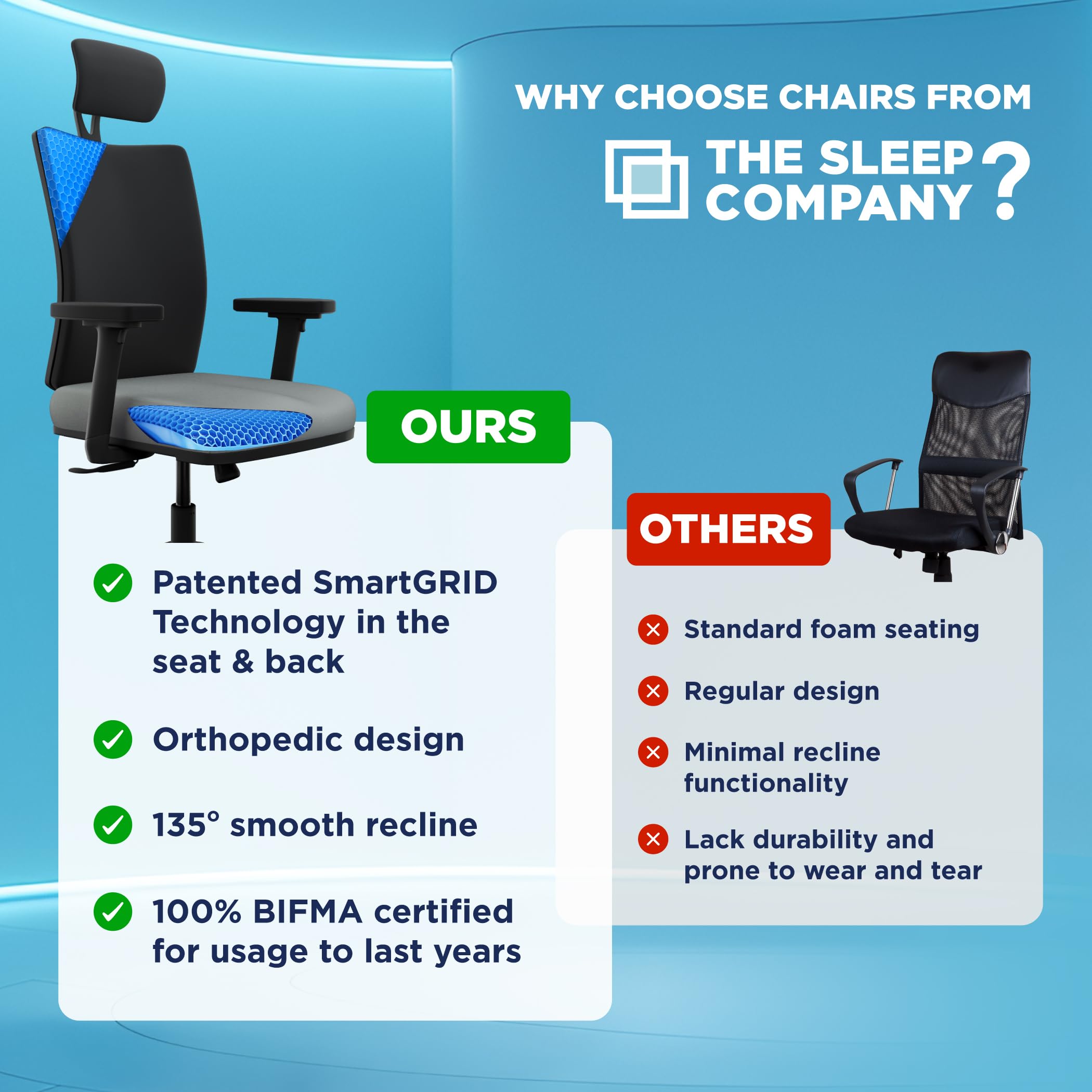 WHY CHOOSE CHAIRS FROM

THE SLEEP COMPANY ?

OURS

Patented SmartGRID Technology in the seat & back

Orthopedic design

135° smooth recline

100% BIFMA certified for usage to last years

OTHERS

Standard foam seating

Regular design

Minimal recline functionality

Lack durability and prone to wear and tear